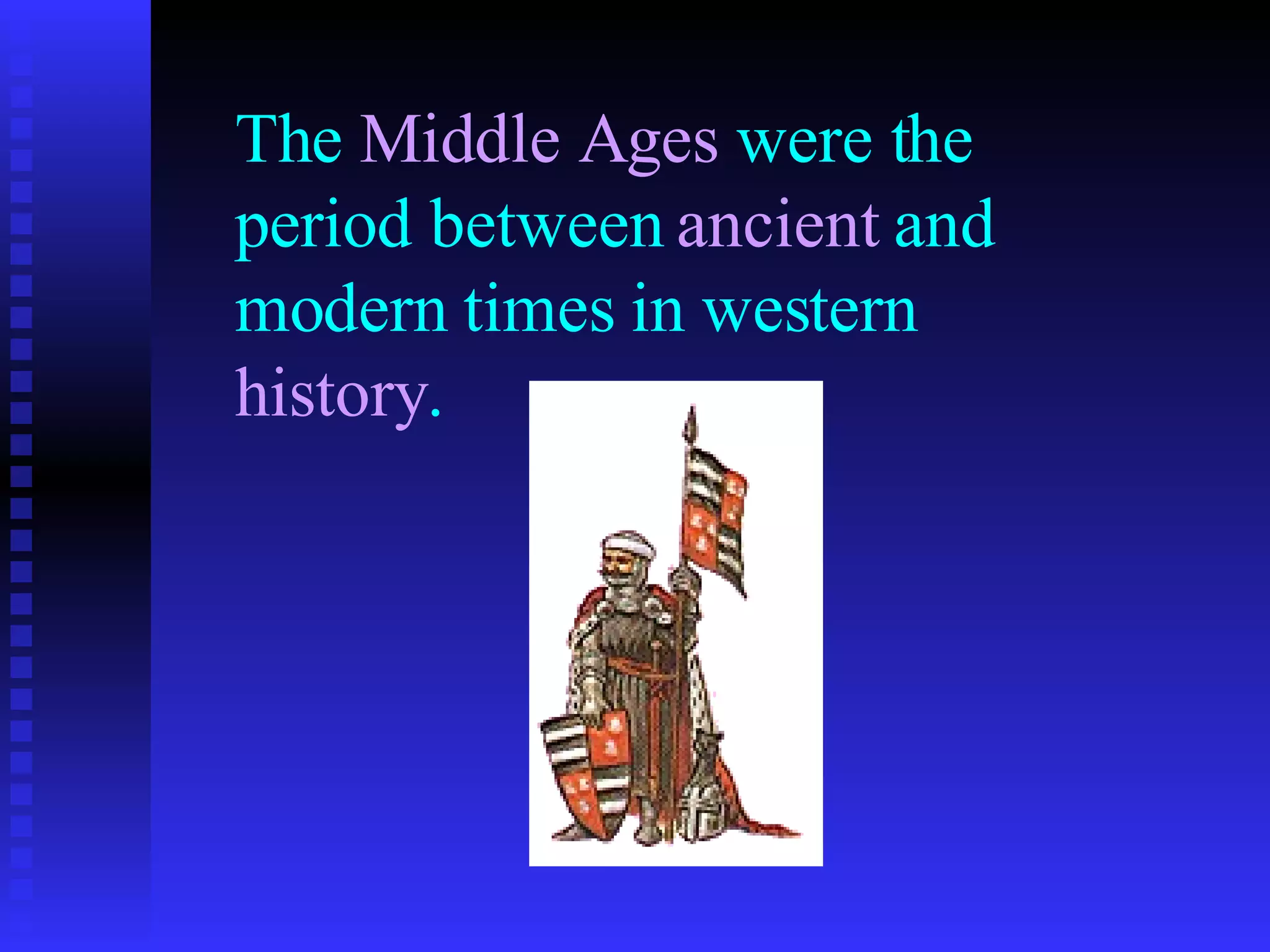 The Middle Ages were the period between ancient and modern times in western history.